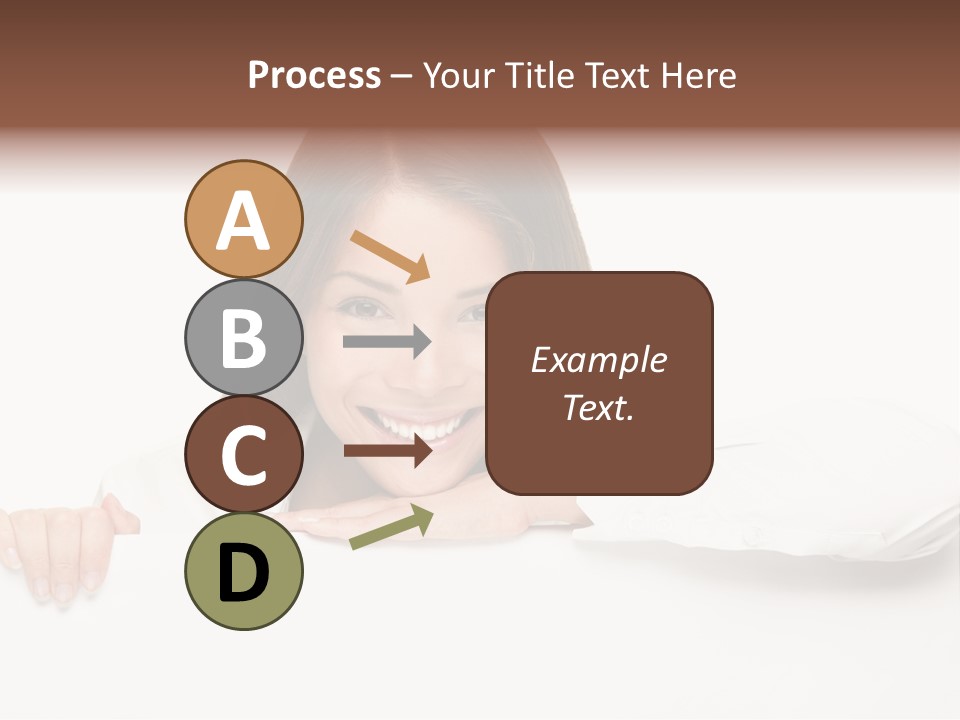 Process – Your Title Text Here

A

B

C

D

Example Text.